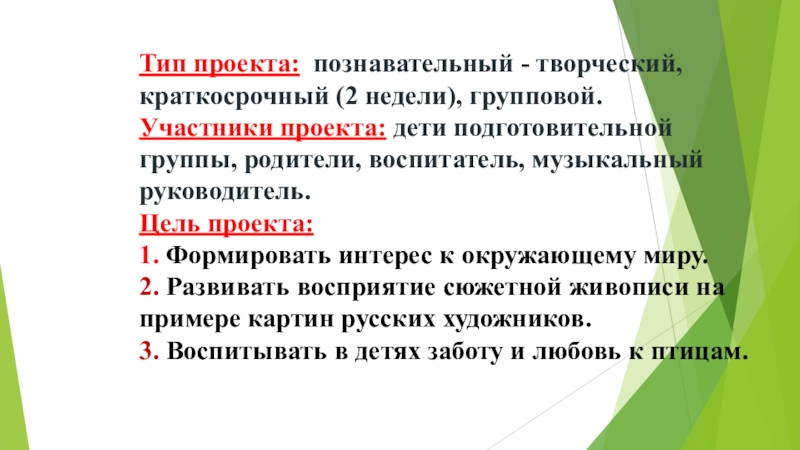 Тип проекта: познавательный - творческий, краткосрочный (2 недели), групповой.
Участники проекта: дети подготовительной группы, родители, воспитатель, музыкальный руководитель.
Цель проекта:
1. Формировать интерес к окружающему миру.
2. Развивать восприятие сюжетной живописи на примере картин русских художников.
3. Воспитывать в детях заботу и любовь к птицам.